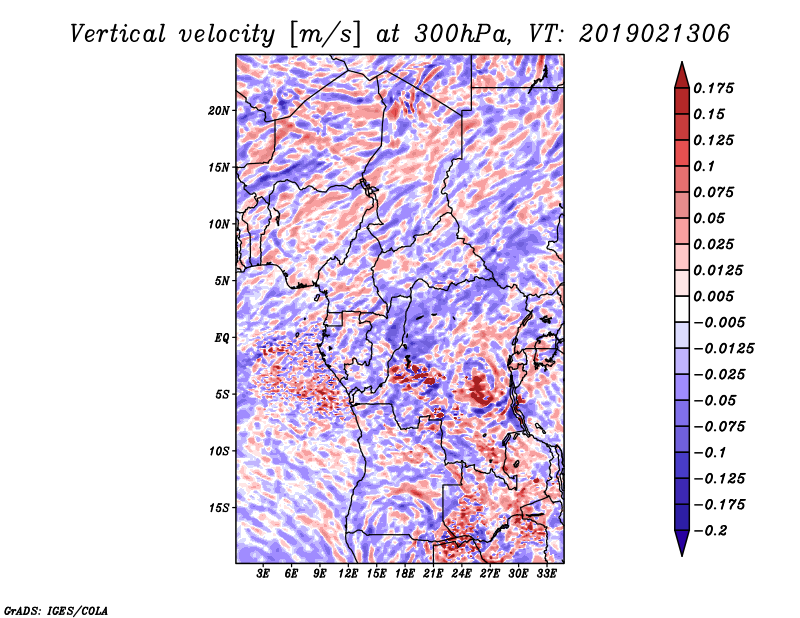 Vertical velocity [m/s] at 300hPa, VT: 2019021306

20N
15N
10N
5N
EQ
5S
10S
15S

3E 6E 9E 12E 15E 18E 21E 24E 27E 30E 33E

0.175
0.15
0.125
0.1
0.075
0.05
0.025
0.0125
0.005
−0.005
−0.0125
−0.025
−0.05
−0.075
−0.1
−0.125
−0.175
−0.2

GrADS: IGES/COLA